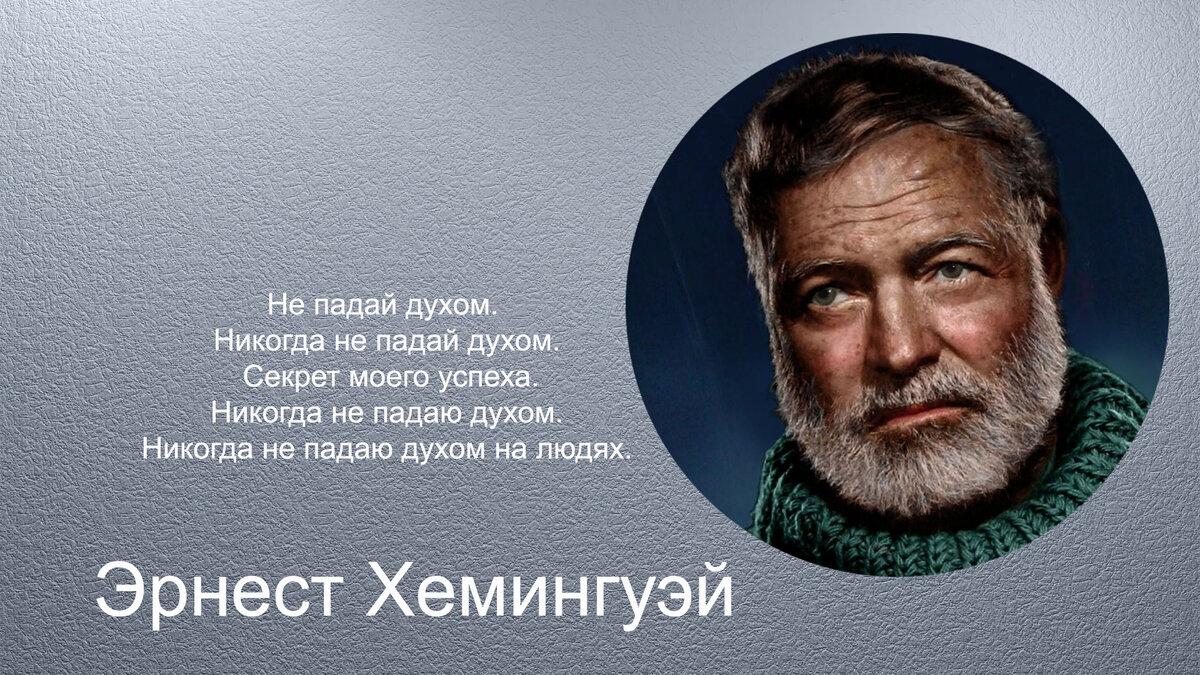 Не падай духом.
Никогда не падай духом.
Секрет моего успеха.
Никогда не падаю духом.
Никогда не падаю духом на людях.

Эрнест Хемингуэй